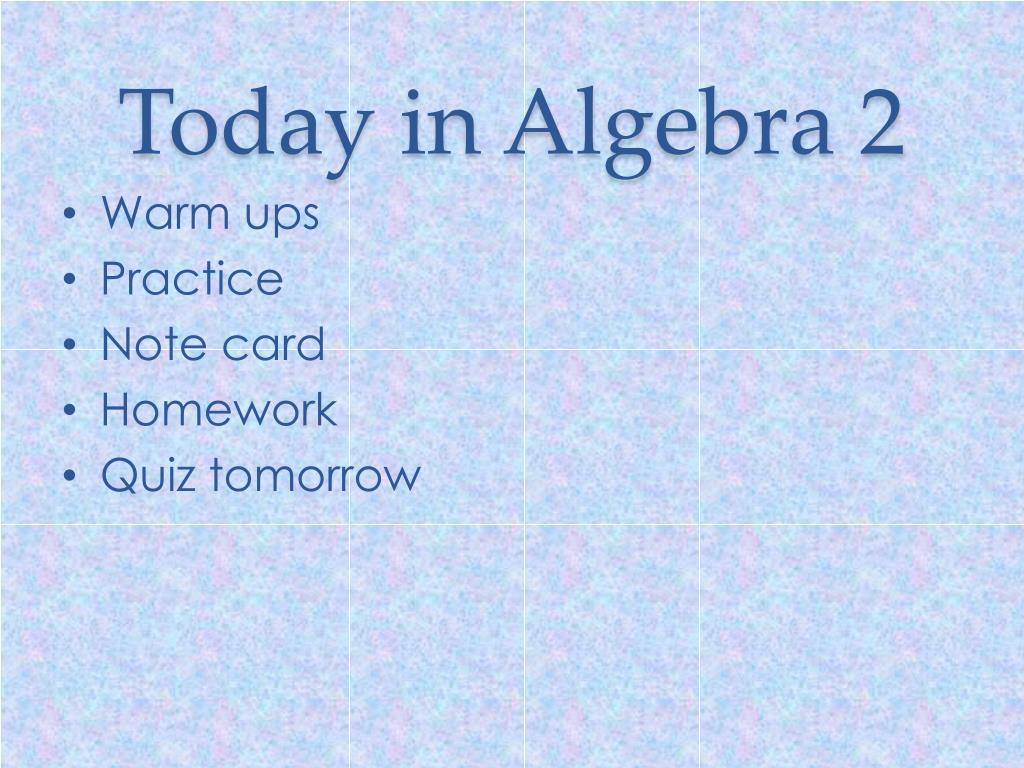 Today in Algebra 2

• Warm ups
• Practice
• Note card
• Homework
• Quiz tomorrow